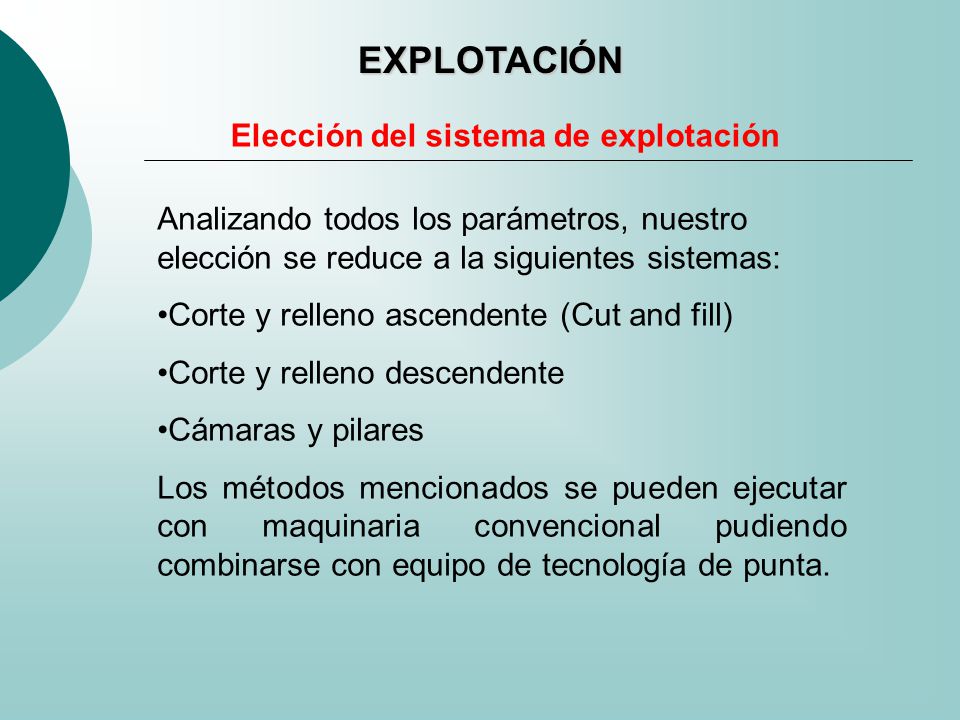 EXPLOTACIÓN

Elección del sistema de explotación

Analizando todos los parámetros, nuestro elección se reduce a la siguientes sistemas:

•Corte y relleno ascendente (Cut and fill)

•Corte y relleno descendente

•Cámaras y pilares

Los métodos mencionados se pueden ejecutar con maquinaria convencional pudiendo combinarse con equipo de tecnología de punta.